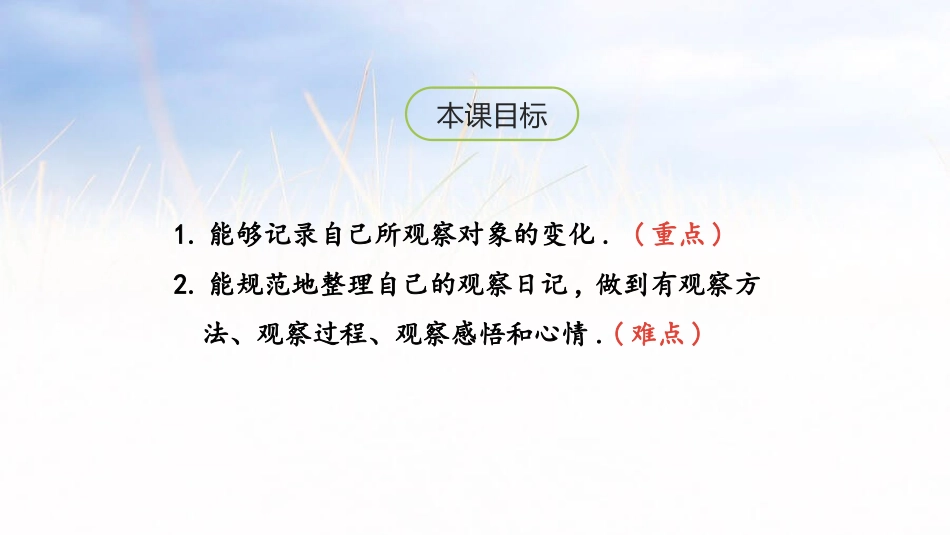 本课目标

1. 能够记录自己所观察对象的变化．（重点）

2. 能规范地整理自己的观察日记，做到有观察方法、观察过程、观察感悟和心情．（难点）